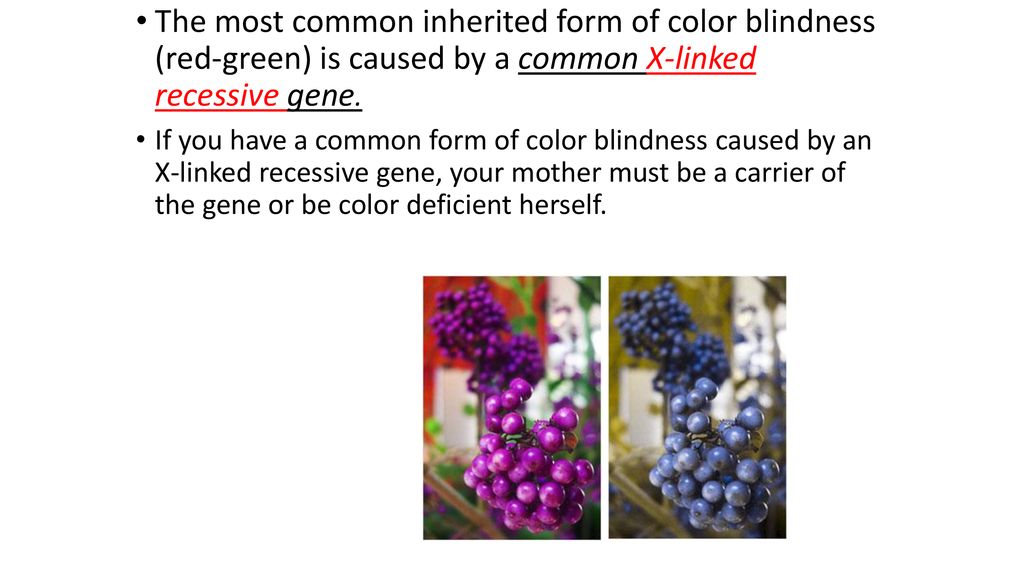 • The most common inherited form of color blindness (red-green) is caused by a common X-linked recessive gene.

• If you have a common form of color blindness caused by an X-linked recessive gene, your mother must be a carrier of the gene or be color deficient herself.